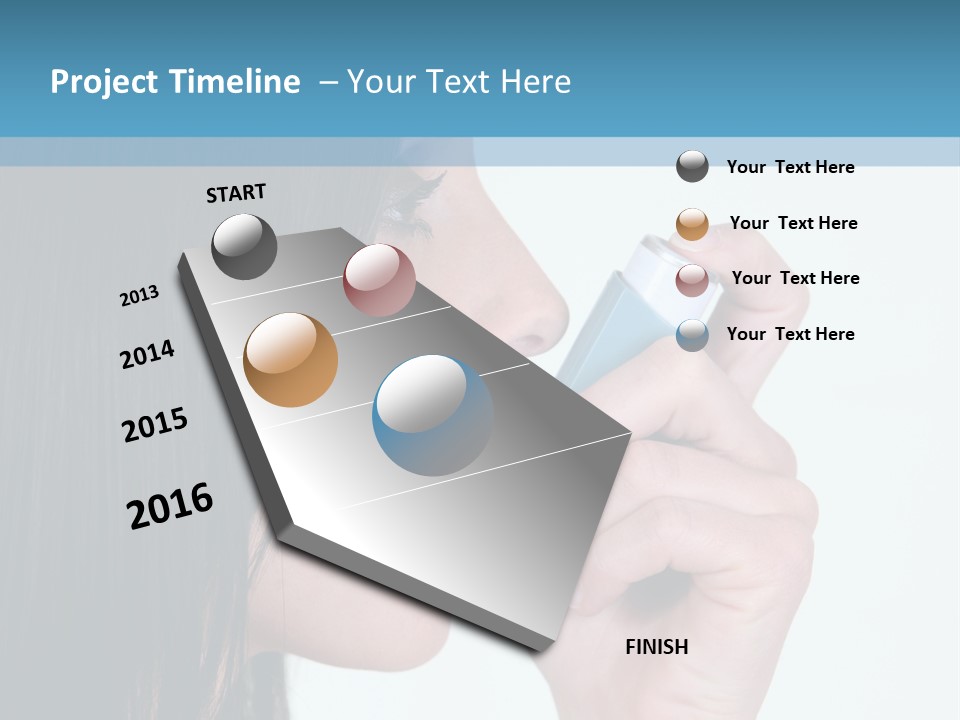 Project Timeline – Your Text Here

START

2013

2014

2015

2016

Your Text Here

Your Text Here

Your Text Here

Your Text Here

FINISH